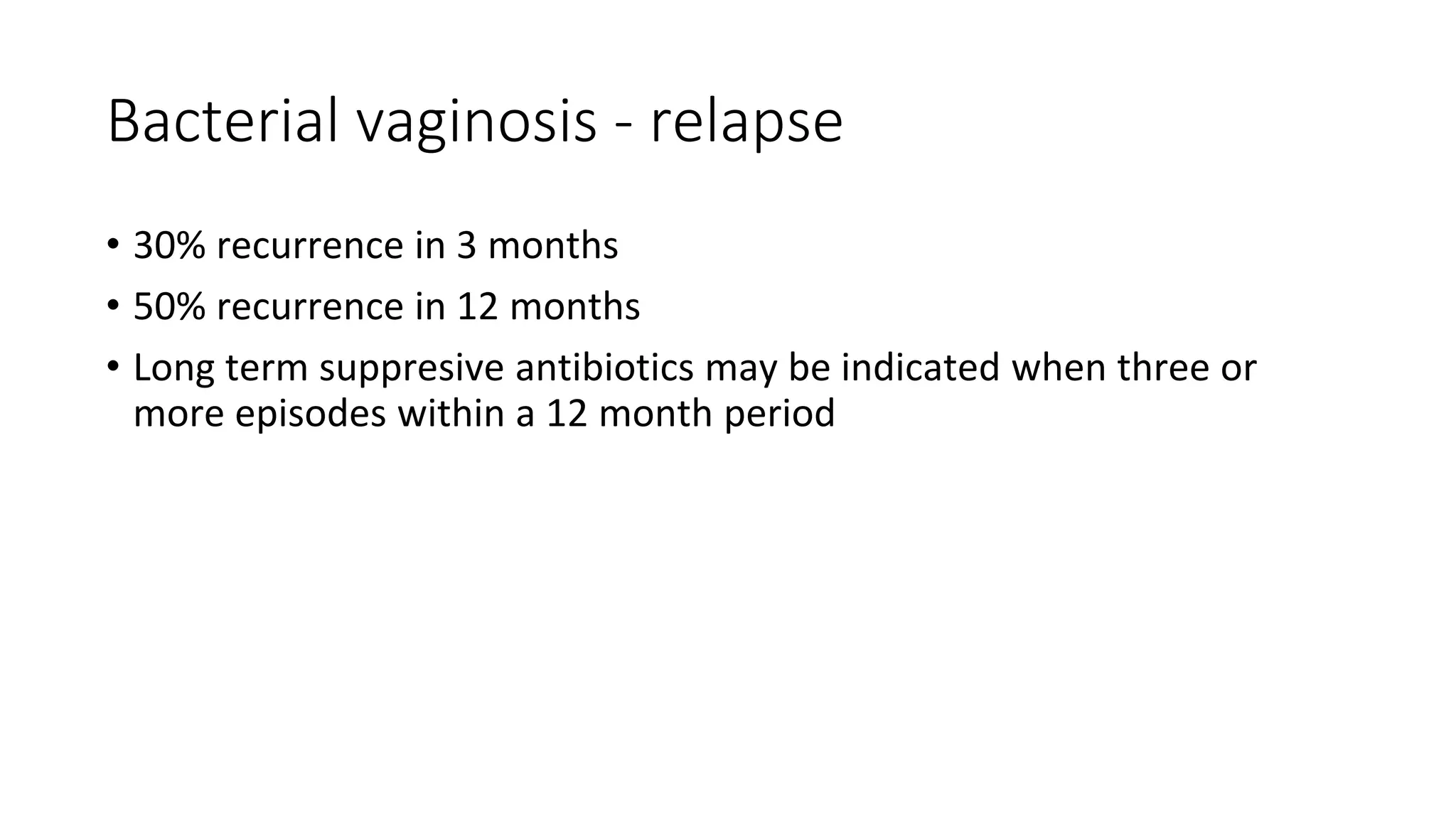 Bacterial vaginosis - relapse

• 30% recurrence in 3 months
• 50% recurrence in 12 months
• Long term suppresive antibiotics may be indicated when three or more episodes within a 12 month period